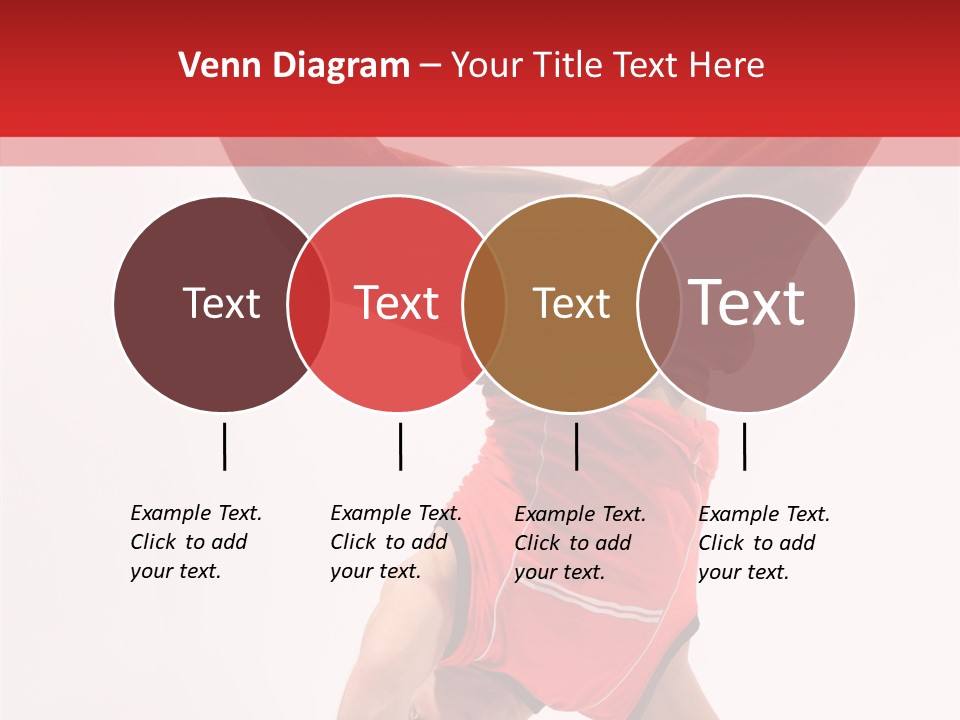 Venn Diagram – Your Title Text Here

Text

Text

Text

Text

Example Text. Click to add your text.

Example Text. Click to add your text.

Example Text. Click to add your text.

Example Text. Click to add your text.